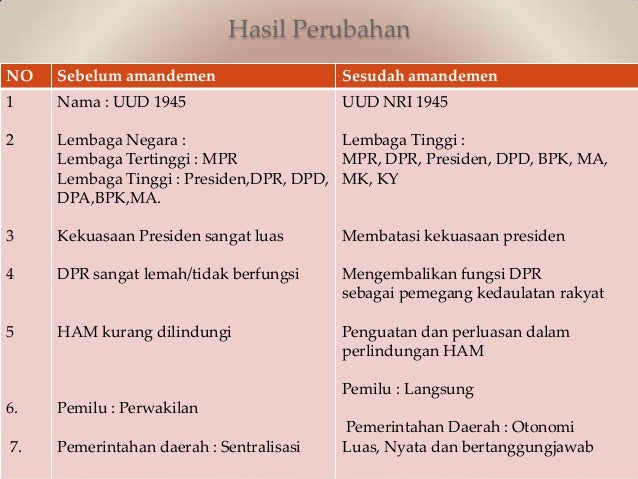 Hasil Perubahan

| NO | Sebelum amandemen | Sesudah amandemen |
|---|---|---|
| 1 | Nama : UUD 1945 | UUD NRI 1945 |
| 2 | Lembaga Negara : Lembaga Tertinggi : MPR Lembaga Tinggi : Presiden,DPR, DPD, DPA,BPK,MA. | Lembaga Tinggi : MPR, DPR, Presiden, DPD, BPK, MA, MK, KY |
| 3 | Kekuasaan Presiden sangat luas | Membatasi kekuasaan presiden |
| 4 | DPR sangat lemah/tidak berfungsi | Mengembalikan fungsi DPR sebagai pemegang kedaulatan rakyat |
| 5 | HAM kurang dilindungi | Penguatan dan perluasan dalam perlindungan HAM |
| 6. | Pemilu : Perwakilan | Pemilu : Langsung |
| 7. | Pemerintahan daerah : Sentralisasi | Pemerintahan Daerah : Otonomi Luas, Nyata dan bertanggungjawab |